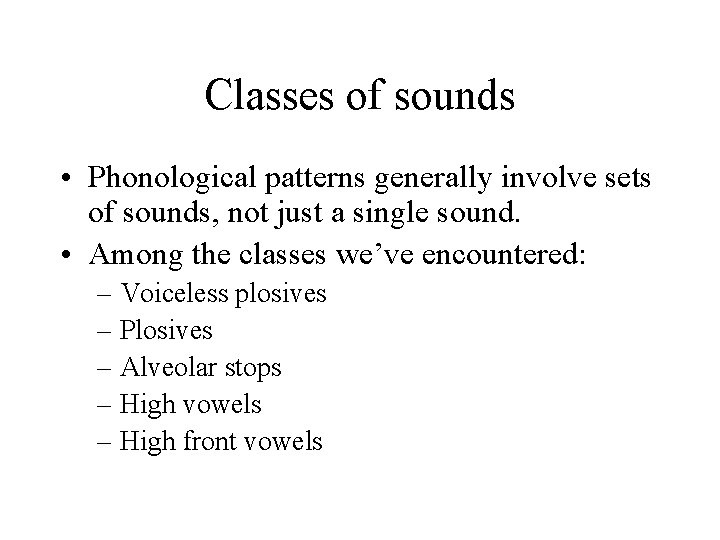 Classes of sounds

• Phonological patterns generally involve sets of sounds, not just a single sound.
• Among the classes we've encountered:
– Voiceless plosives
– Plosives
– Alveolar stops
– High vowels
– High front vowels